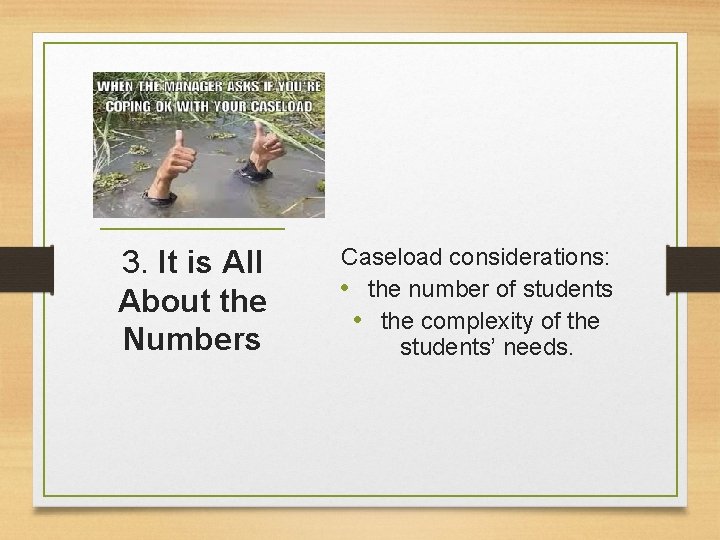 WHEN THE MANAGER ASKS IF YOU'RE COPING OK WITH YOUR CASELOAD

3. It is All About the Numbers

Caseload considerations:
• the number of students
• the complexity of the students' needs.